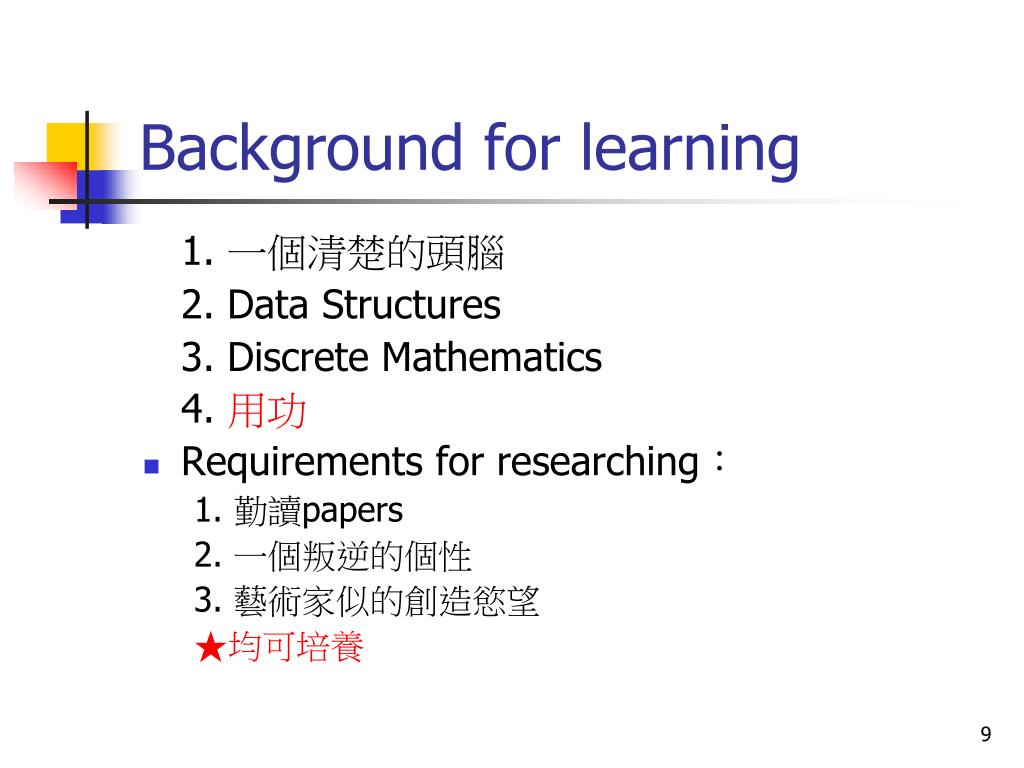 Background for learning

1. 一個清楚的頭腦
2. Data Structures
3. Discrete Mathematics
4. 用功

Requirements for researching：
1. 勤讀papers
2. 一個叛逆的個性
3. 藝術家似的創造慾望
★均可培養

9